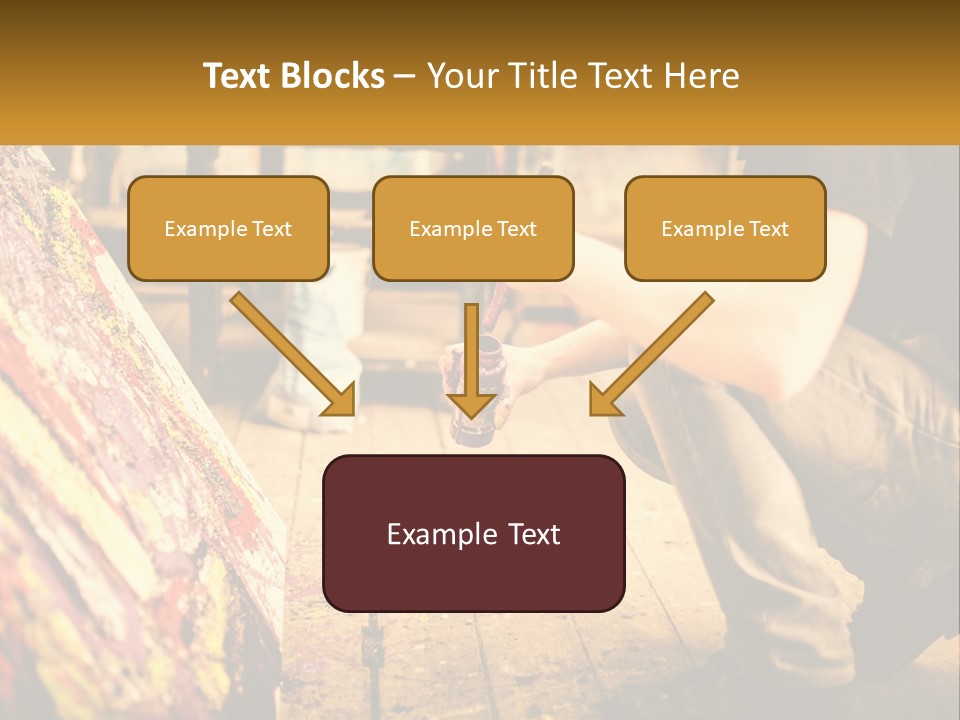 Text Blocks – Your Title Text Here

Example Text

Example Text

Example Text

Example Text